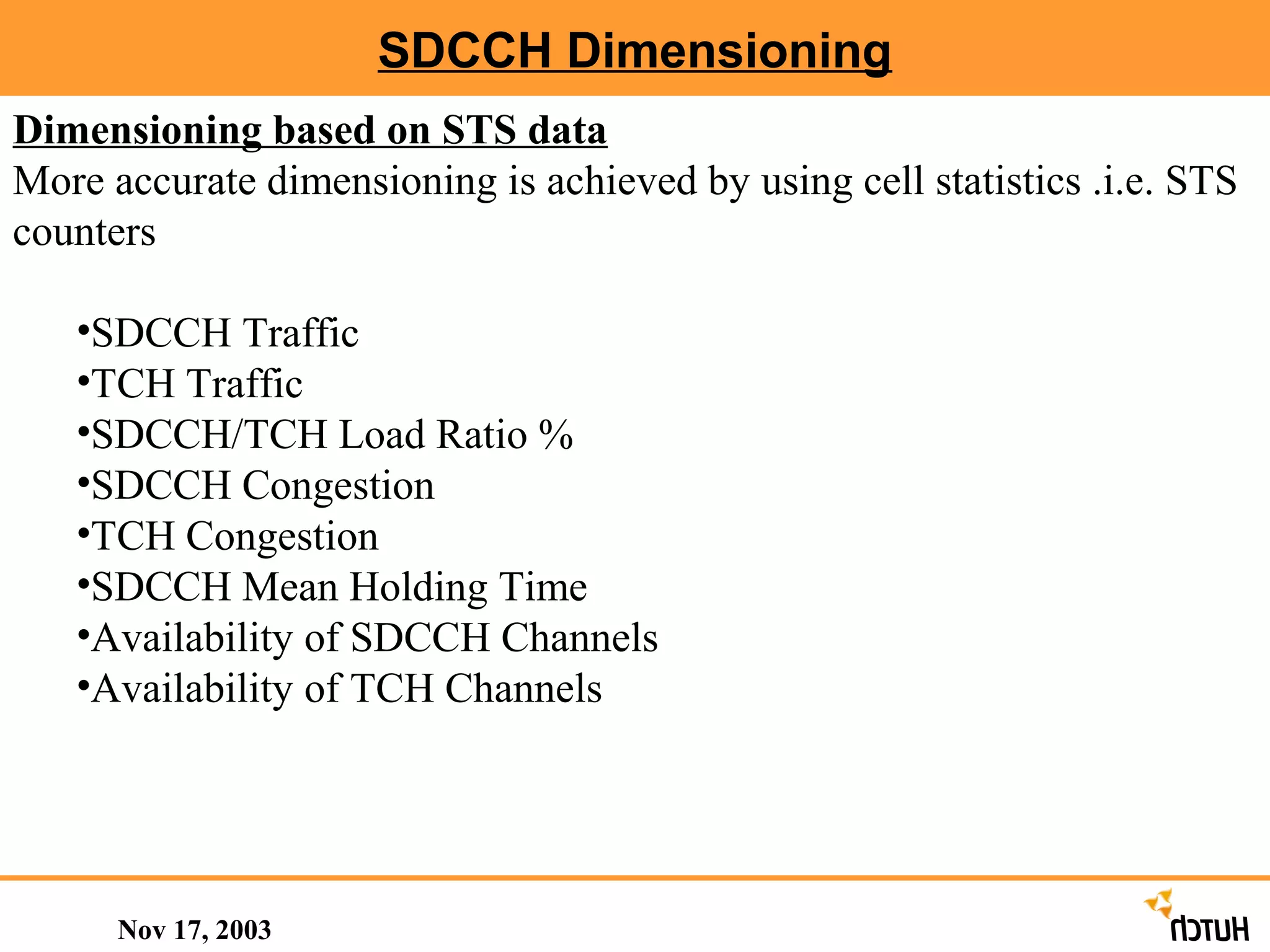 SDCCH Dimensioning

Dimensioning based on STS data
More accurate dimensioning is achieved by using cell statistics .i.e. STS counters

•SDCCH Traffic
•TCH Traffic
•SDCCH/TCH Load Ratio %
•SDCCH Congestion
•TCH Congestion
•SDCCH Mean Holding Time
•Availability of SDCCH Channels
•Availability of TCH Channels

Nov 17, 2003

HUTCH